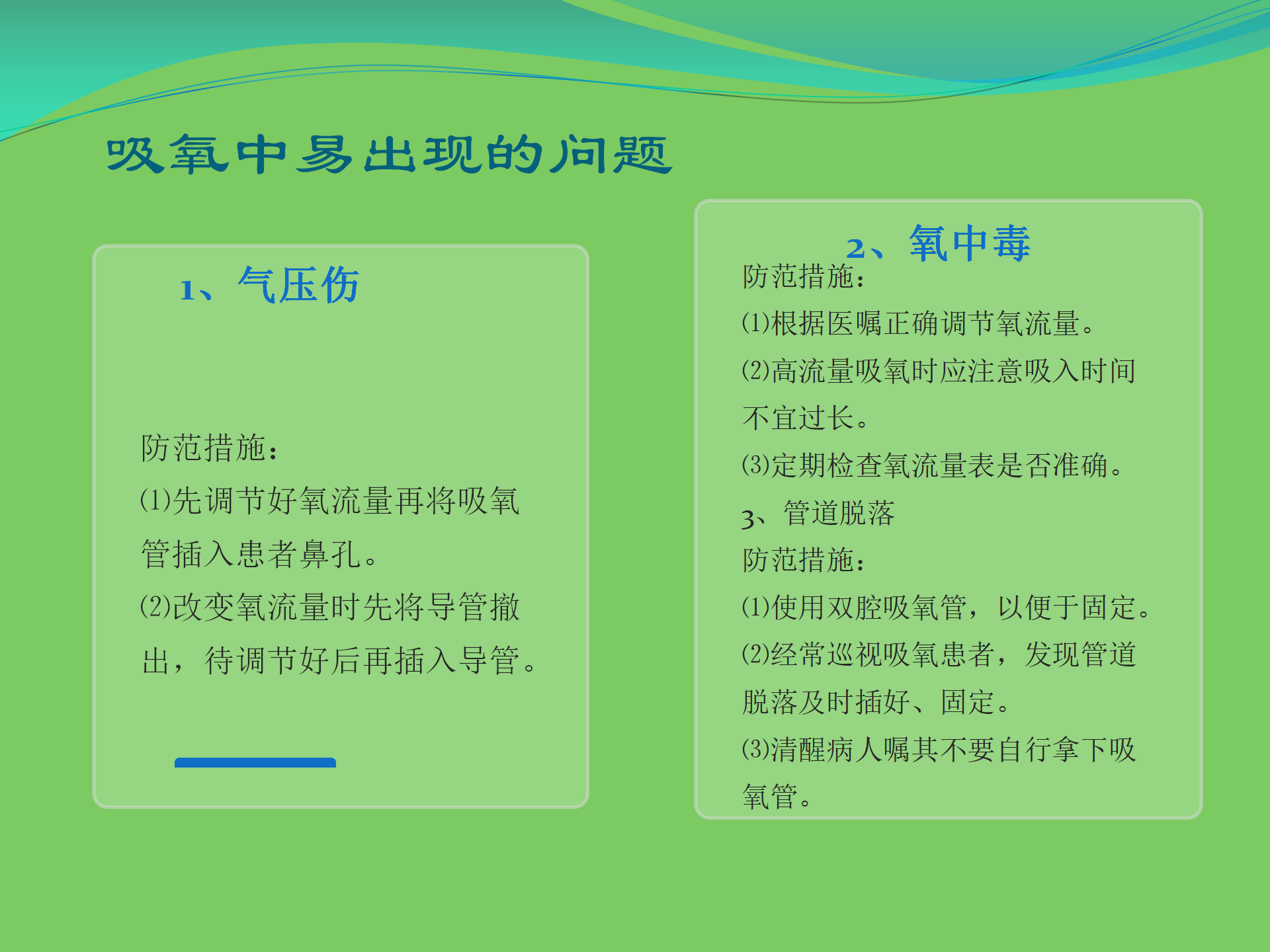 吸氧中易出现的问题

1、气压伤

防范措施：

⑴先调节好氧流量再将吸氧管插入患者鼻孔。

⑵改变氧流量时先将导管撤出，待调节好后再插入导管。

2、氧中毒

防范措施：

⑴根据医嘱正确调节氧流量。

⑵高流量吸氧时应注意吸入时间不宜过长。

⑶定期检查氧流量表是否准确。

3、管道脱落

防范措施：

⑴使用双腔吸氧管，以便于固定。

⑵经常巡视吸氧患者，发现管道脱落及时插好、固定。

⑶清醒病人嘱其不要自行拿下吸氧管。